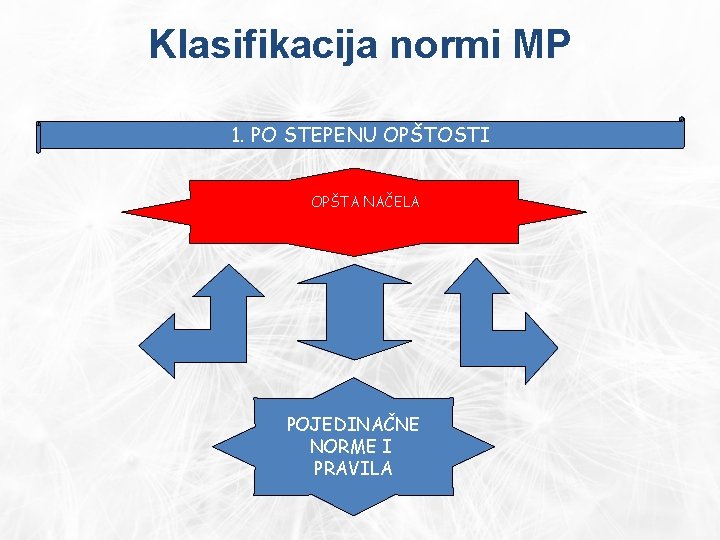 Klasifikacija normi MP

1. PO STEPENU OPŠTOSTI

OPŠTA NAČELA

POJEDINAČNE NORME I PRAVILA